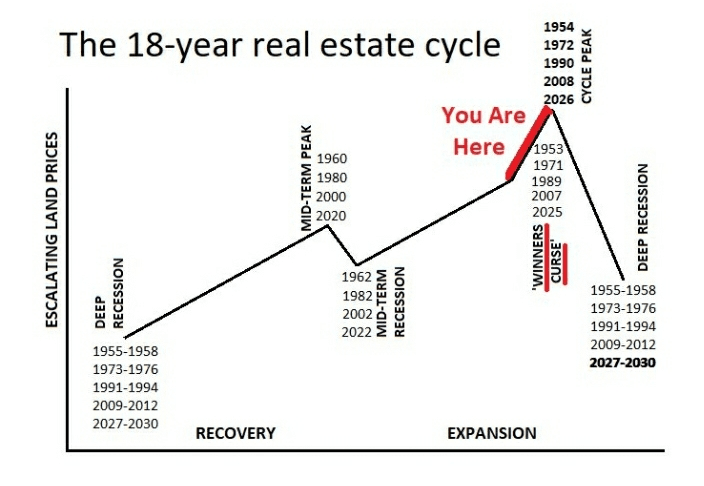 The 18-year real estate cycle

ESCALATING LAND PRICES

DEEP RECESSION

1955-1958
1973-1976
1991-1994
2009-2012
2027-2030

RECOVERY

MID-TERM PEAK

1960
1980
2000
2020

1962
1982
2002
2022

MID-TERM RECESSION

EXPANSION

You Are Here

1953
1971
1989
2007
2025

'WINNERS CURSE'

1954
1972
1990
2008
2026

CYCLE PEAK

DEEP RECESSION

1955-1958
1973-1976
1991-1994
2009-2012
2027-2030